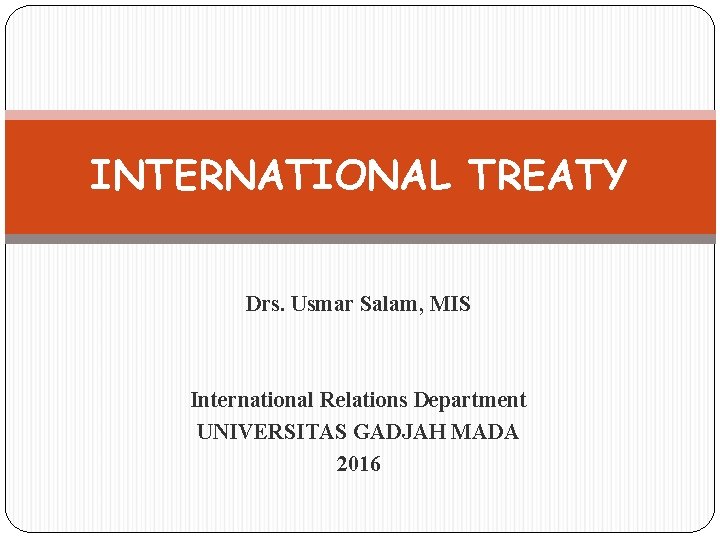 INTERNATIONAL TREATY

Drs. Usmar Salam, MIS

International Relations Department
UNIVERSITAS GADJAH MADA
2016